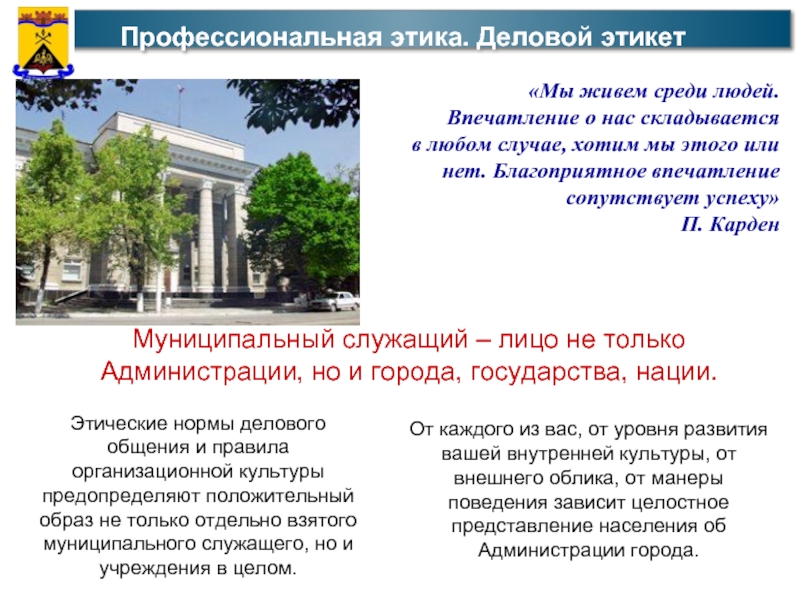 Профессиональная этика. Деловой этикет

«Мы живем среди людей. Впечатление о нас складывается в любом случае, хотим мы этого или нет. Благоприятное впечатление сопутствует успеху»
П. Карден

Муниципальный служащий – лицо не только Администрации, но и города, государства, нации.

Этические нормы делового общения и правила организационной культуры предопределяют положительный образ не только отдельно взятого муниципального служащего, но и учреждения в целом.

От каждого из вас, от уровня развития вашей внутренней культуры, от внешнего облика, от манеры поведения зависит целостное представление населения об Администрации города.